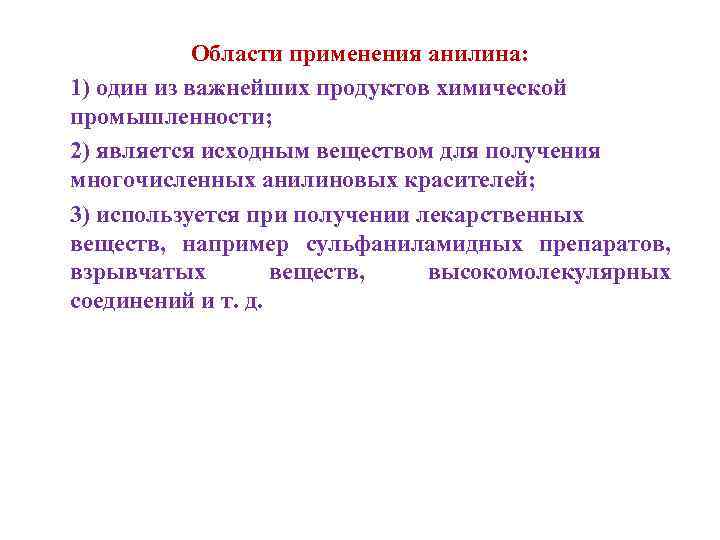 Области применения анилина:

1) один из важнейших продуктов химической промышленности;

2) является исходным веществом для получения многочисленных анилиновых красителей;

3) используется при получении лекарственных веществ, например сульфаниламидных препаратов, взрывчатых веществ, высокомолекулярных соединений и т. д.